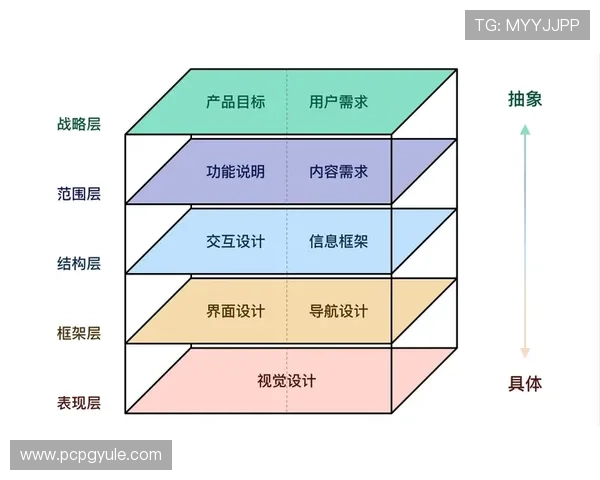 TG: MYYJJPP

战略层 产品目标 用户需求

范围层 功能说明 内容需求

结构层 交互设计 信息框架

框架层 界面设计 导航设计

表现层 视觉设计

抽象

具体

www.pcpgyule.com